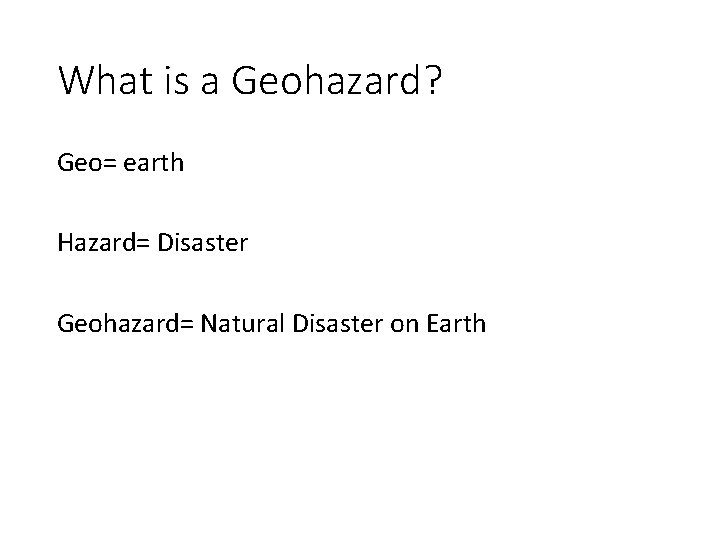 What is a Geohazard?

Geo= earth

Hazard= Disaster

Geohazard= Natural Disaster on Earth